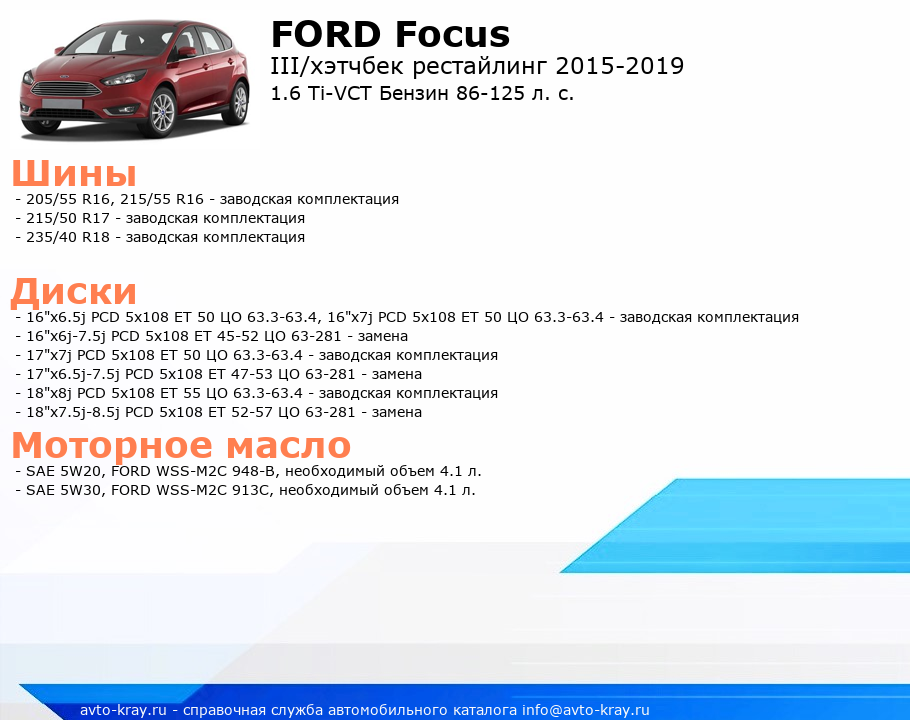 FORD Focus
III/хэтчбек рестайлинг 2015-2019
1.6 Ti-VCT Бензин 86-125 л. с.

Шины
- 205/55 R16, 215/55 R16 - заводская комплектация
- 215/50 R17 - заводская комплектация
- 235/40 R18 - заводская комплектация

Диски
- 16"x6.5j PCD 5x108 ET 50 ЦО 63.3-63.4, 16"x7j PCD 5x108 ET 50 ЦО 63.3-63.4 - заводская комплектация
- 16"x6j-7.5j PCD 5x108 ET 45-52 ЦО 63-281 - замена
- 17"x7j PCD 5x108 ET 50 ЦО 63.3-63.4 - заводская комплектация
- 17"x6.5j-7.5j PCD 5x108 ET 47-53 ЦО 63-281 - замена
- 18"x8j PCD 5x108 ET 55 ЦО 63.3-63.4 - заводская комплектация
- 18"x7.5j-8.5j PCD 5x108 ET 52-57 ЦО 63-281 - замена

Моторное масло
- SAE 5W20, FORD WSS-M2C 948-B, необходимый объем 4.1 л.
- SAE 5W30, FORD WSS-M2C 913C, необходимый объем 4.1 л.

avto-kray.ru - справочная служба автомобильного каталога info@avto-kray.ru